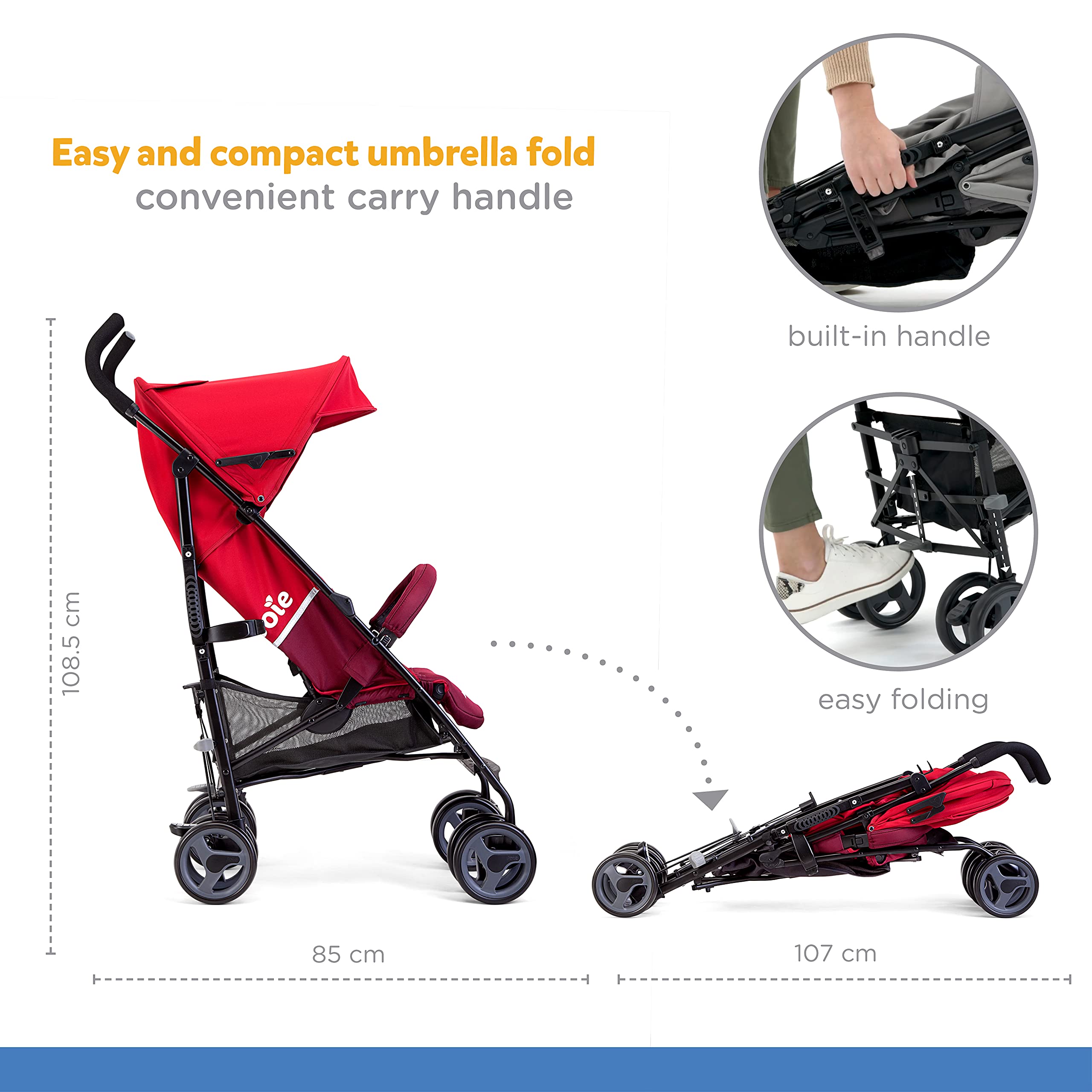 Easy and compact umbrella fold
convenient carry handle

built-in handle

easy folding

108.5 cm

joie

85 cm

107 cm